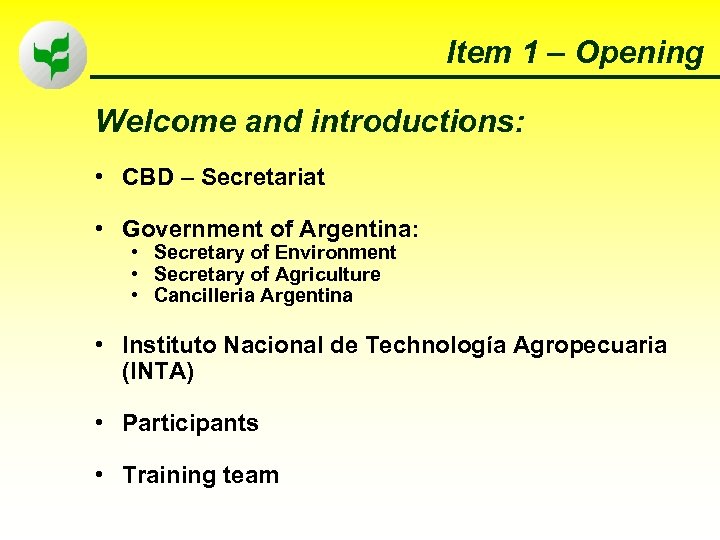 Item 1 – Opening

Welcome and introductions:

• CBD – Secretariat

• Government of Argentina:
  • Secretary of Environment
  • Secretary of Agriculture
  • Cancilleria Argentina

• Instituto Nacional de Technología Agropecuaria (INTA)

• Participants

• Training team